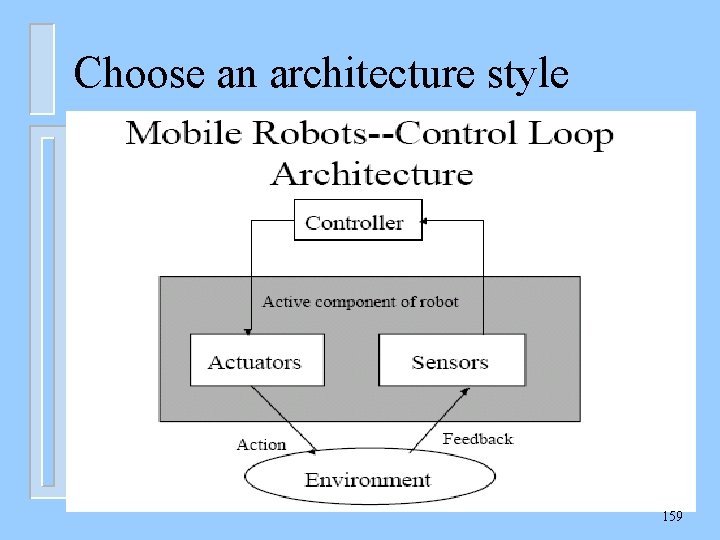 Choose an architecture style

Mobile Robots--Control Loop Architecture

Controller

Active component of robot

Actuators

Sensors

Action

Feedback

Environment

159